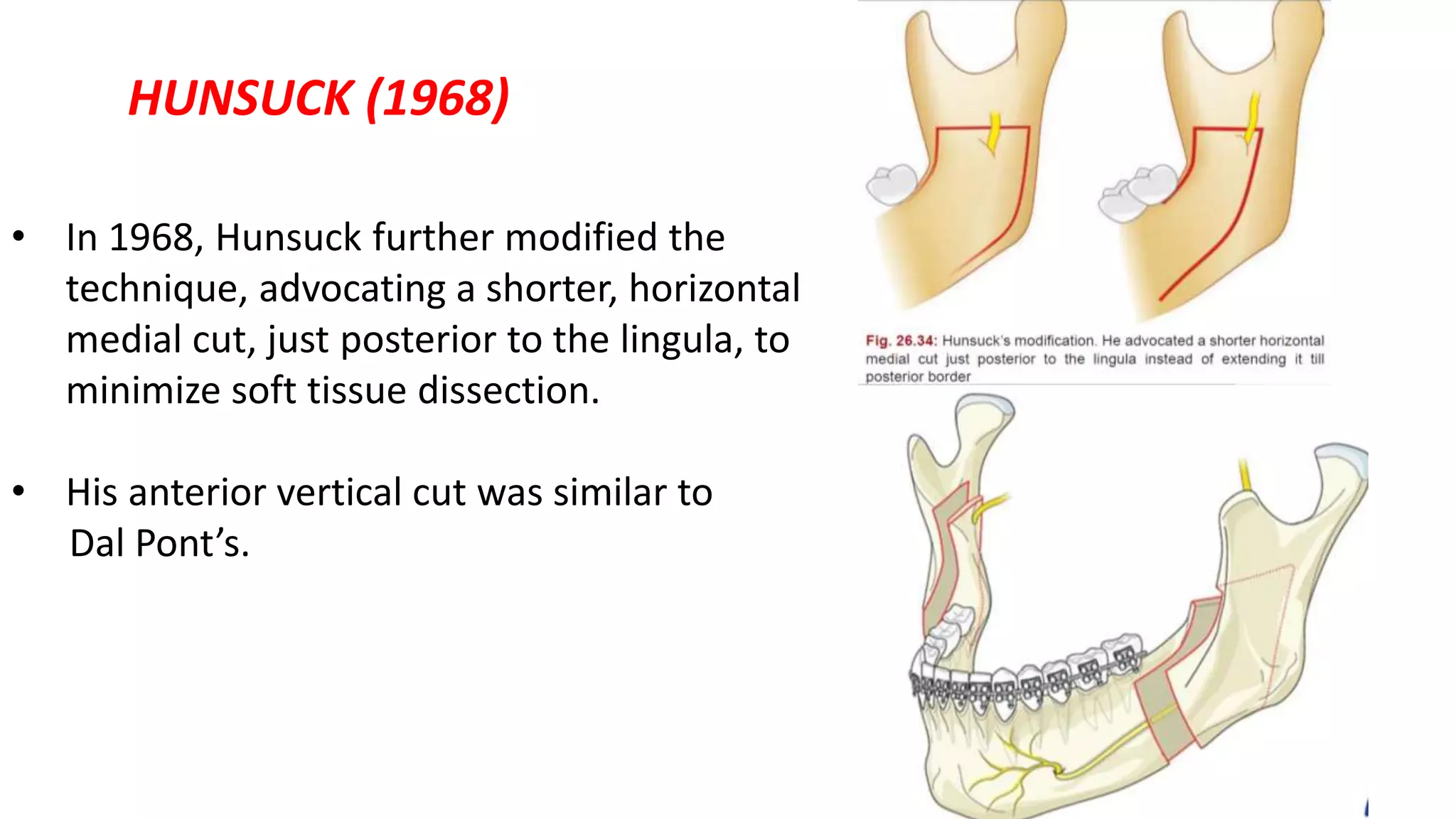 HUNSUCK (1968)

• In 1968, Hunsuck further modified the technique, advocating a shorter, horizontal medial cut, just posterior to the lingula, to minimize soft tissue dissection.

• His anterior vertical cut was similar to Dal Pont’s.

Fig. 26.34: Hunsuck's modification. He advocated a shorter horizontal medial cut just posterior to the lingula instead of extending it till posterior border